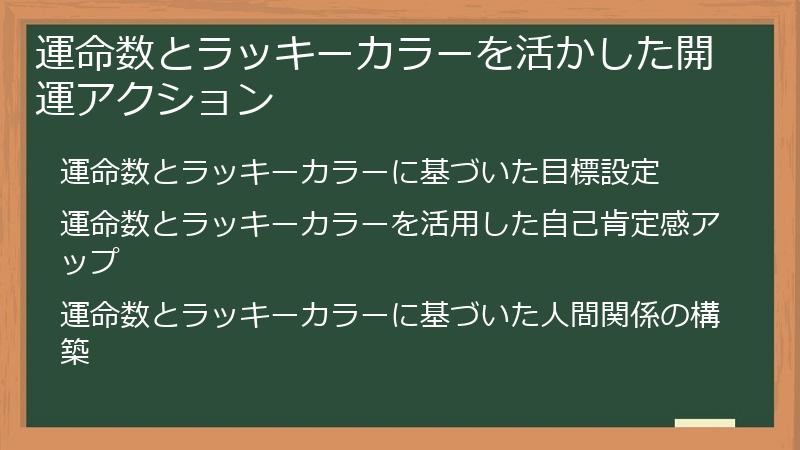 運命数とラッキーカラーを活かした開運アクション

運命数とラッキーカラーに基づいた目標設定

運命数とラッキーカラーを活用した自己肯定感アップ

運命数とラッキーカラーに基づいた人間関係の構築